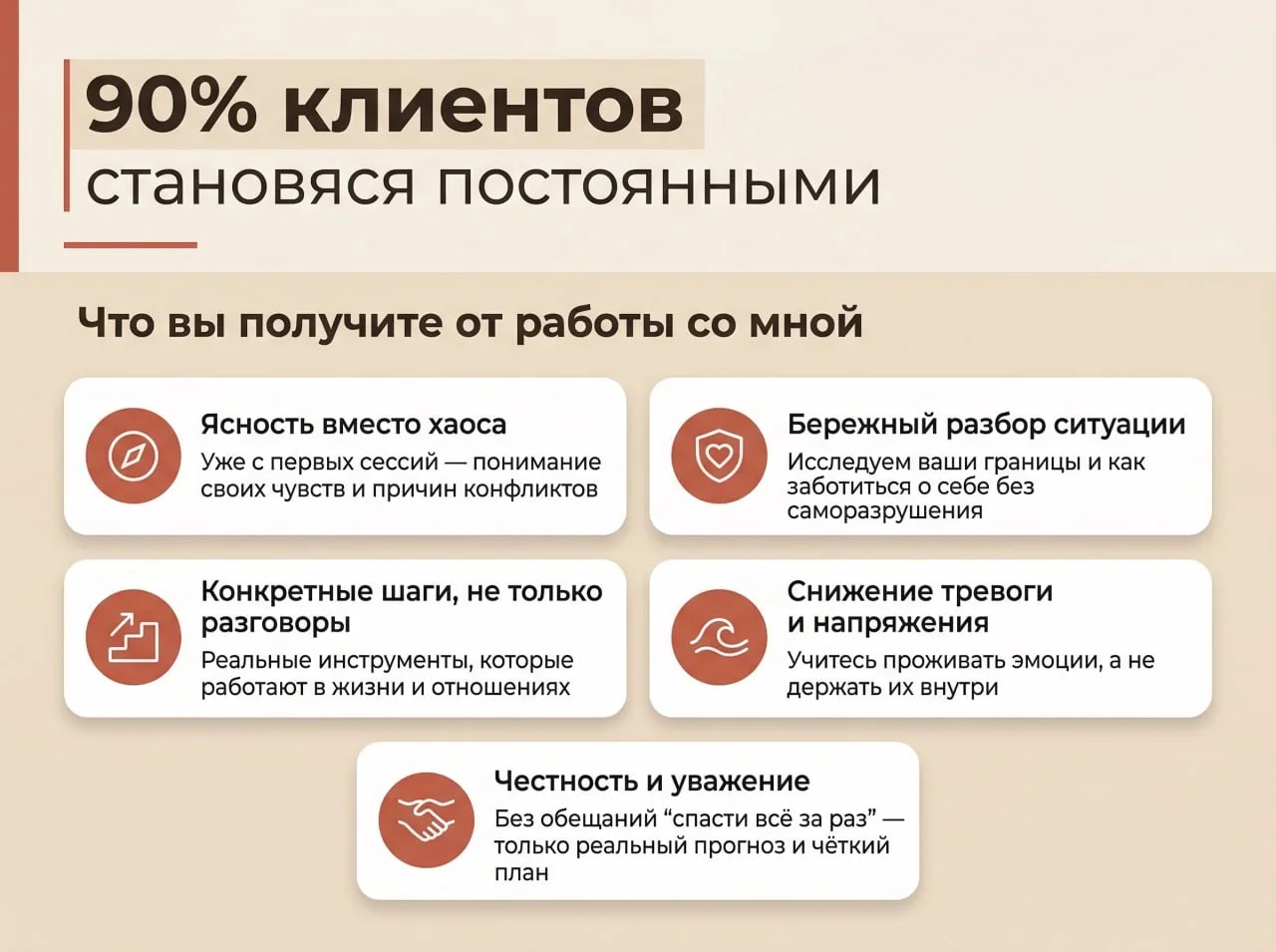 90% клиентов
становяся постоянными

Что вы получите от работы со мной

Ясность вместо хаоса
Уже с первых сессий — понимание своих чувств и причин конфликтов

Бережный разбор ситуации
Исследуем ваши границы и как заботиться о себе без саморазрушения

Конкретные шаги, не только разговоры
Реальные инструменты, которые работают в жизни и отношениях

Снижение тревоги и напряжения
Учитесь проживать эмоции, а не держать их внутри

Честность и уважение
Без обещаний “спасти всё за раз” — только реальный прогноз и чёткий план